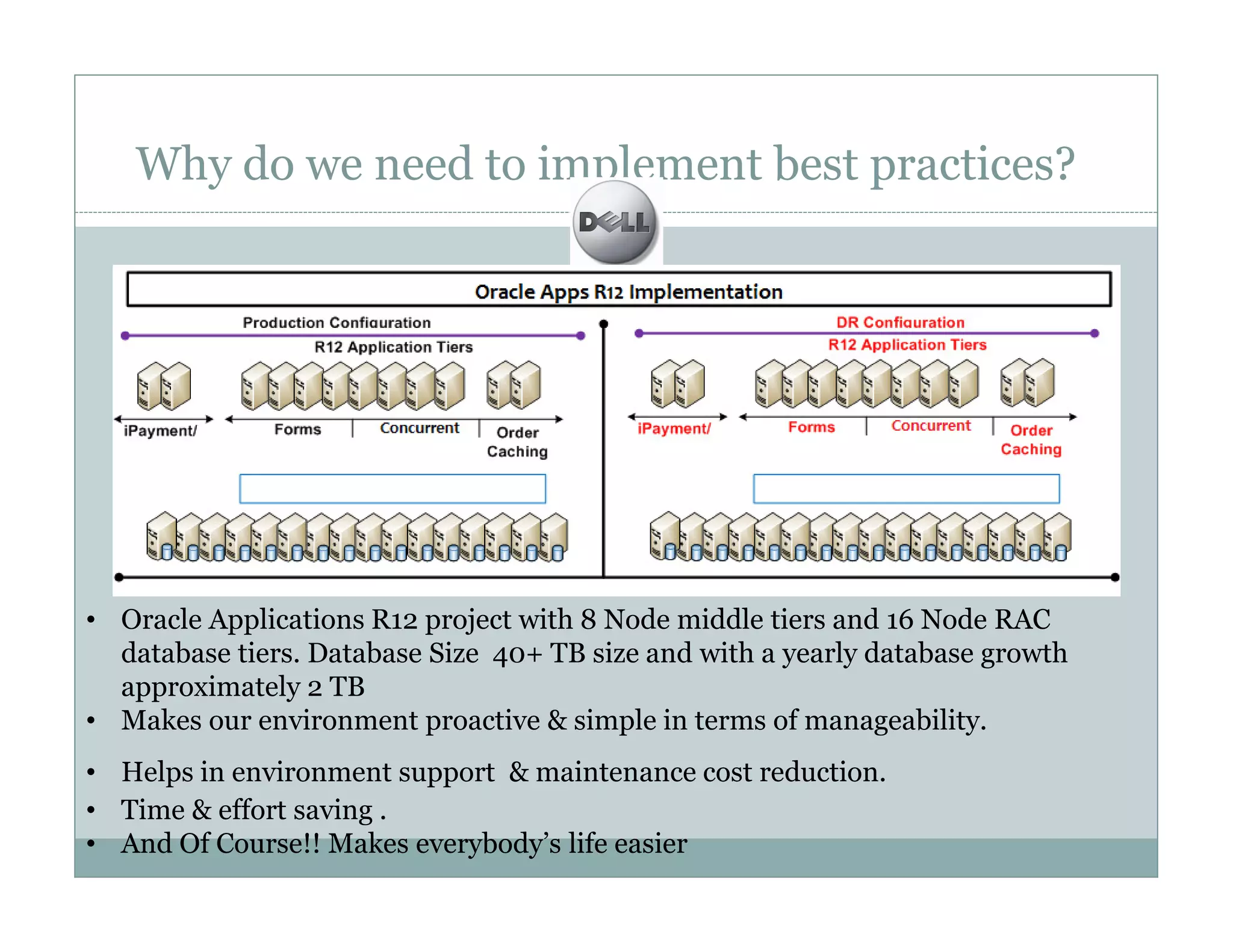 Why do we need to implement best practices?

DELL

Oracle Apps R12 Implementation

Production Configuration

R12 Application Tiers

iPayment/

Forms

Concurrent

Order Caching

DR Configuration

R12 Application Tiers

iPayment/

Forms

Concurrent

Order Caching

• Oracle Applications R12 project with 8 Node middle tiers and 16 Node RAC database tiers. Database Size 40+ TB size and with a yearly database growth approximately 2 TB
• Makes our environment proactive & simple in terms of manageability.
• Helps in environment support & maintenance cost reduction.
• Time & effort saving .
• And Of Course!! Makes everybody's life easier